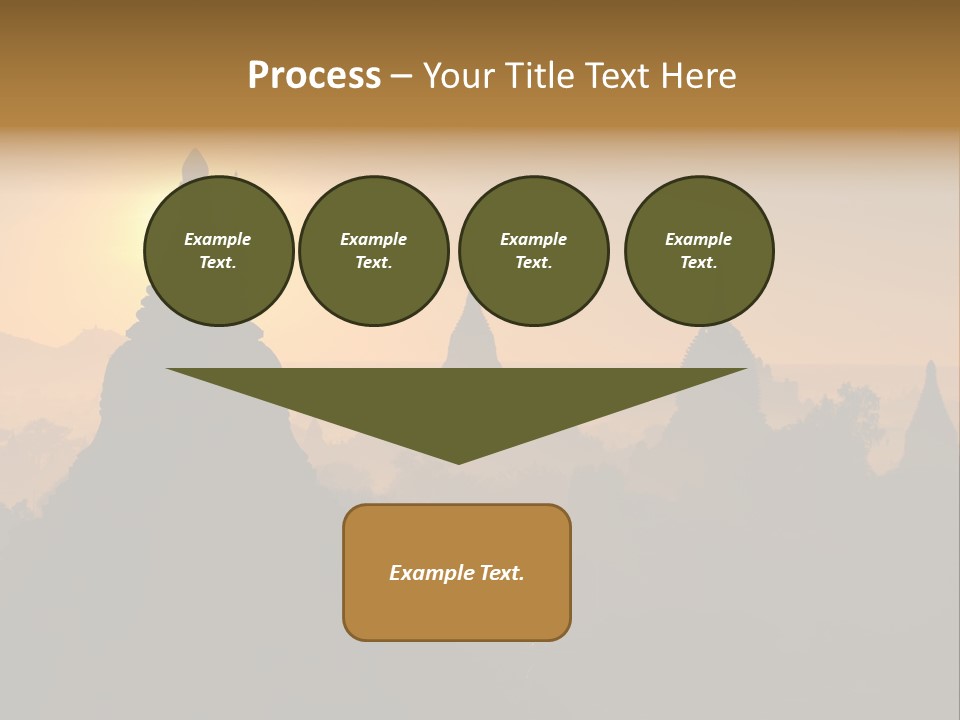 Process – Your Title Text Here

Example Text.

Example Text.

Example Text.

Example Text.

Example Text.